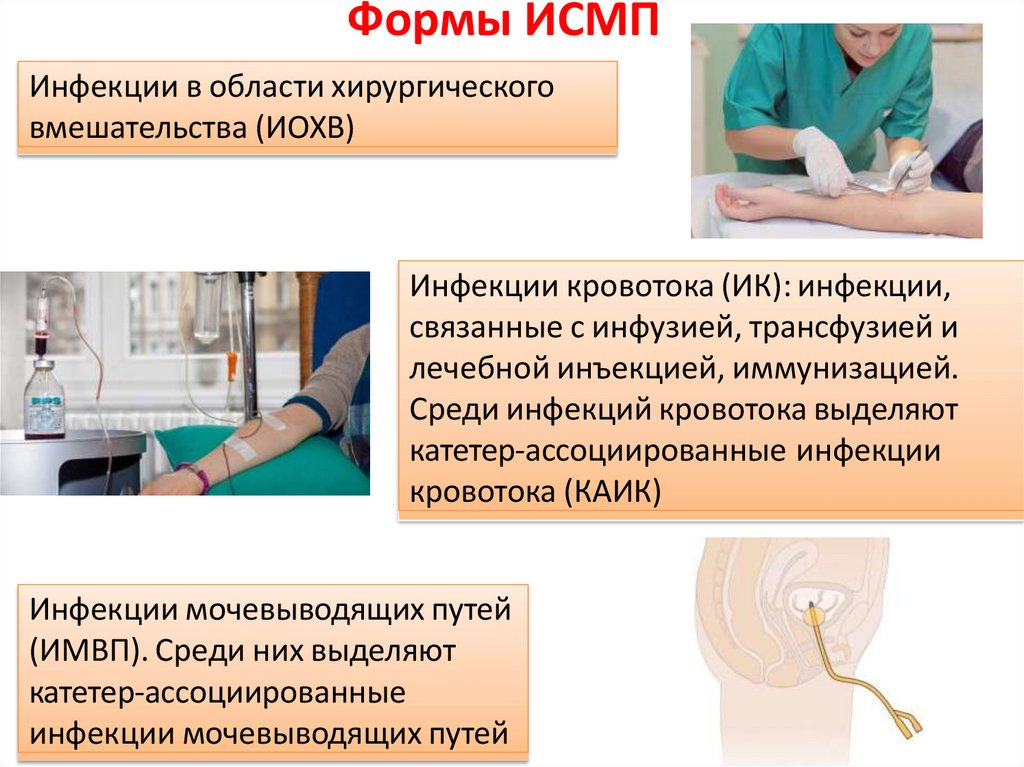 Формы ИСМП

Инфекции в области хирургического вмешательства (ИОХВ)

Инфекции кровотока (ИК): инфекции, связанные с инфузией, трансфузией и лечебной инъекцией, иммунизацией. Среди инфекций кровотока выделяют катетер-ассоциированные инфекции кровотока (КАИК)

Инфекции мочевыводящих путей (ИМВП). Среди них выделяют катетер-ассоциированные инфекции мочевыводящих путей